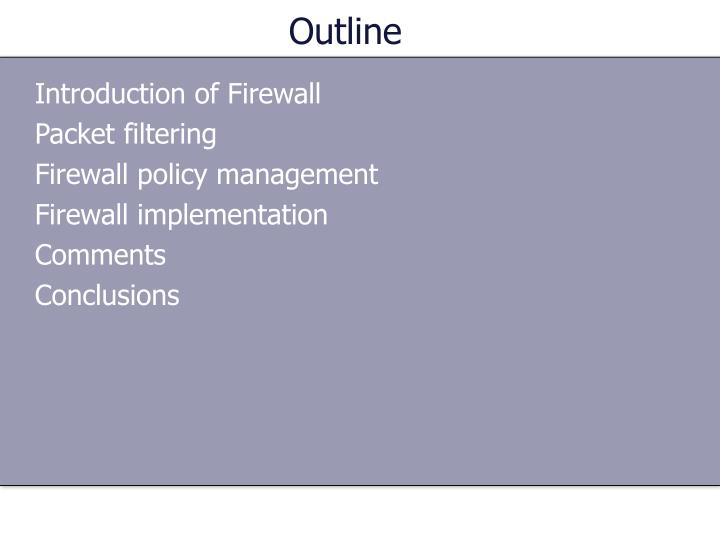 Outline

Introduction of Firewall
Packet filtering
Firewall policy management
Firewall implementation
Comments
Conclusions